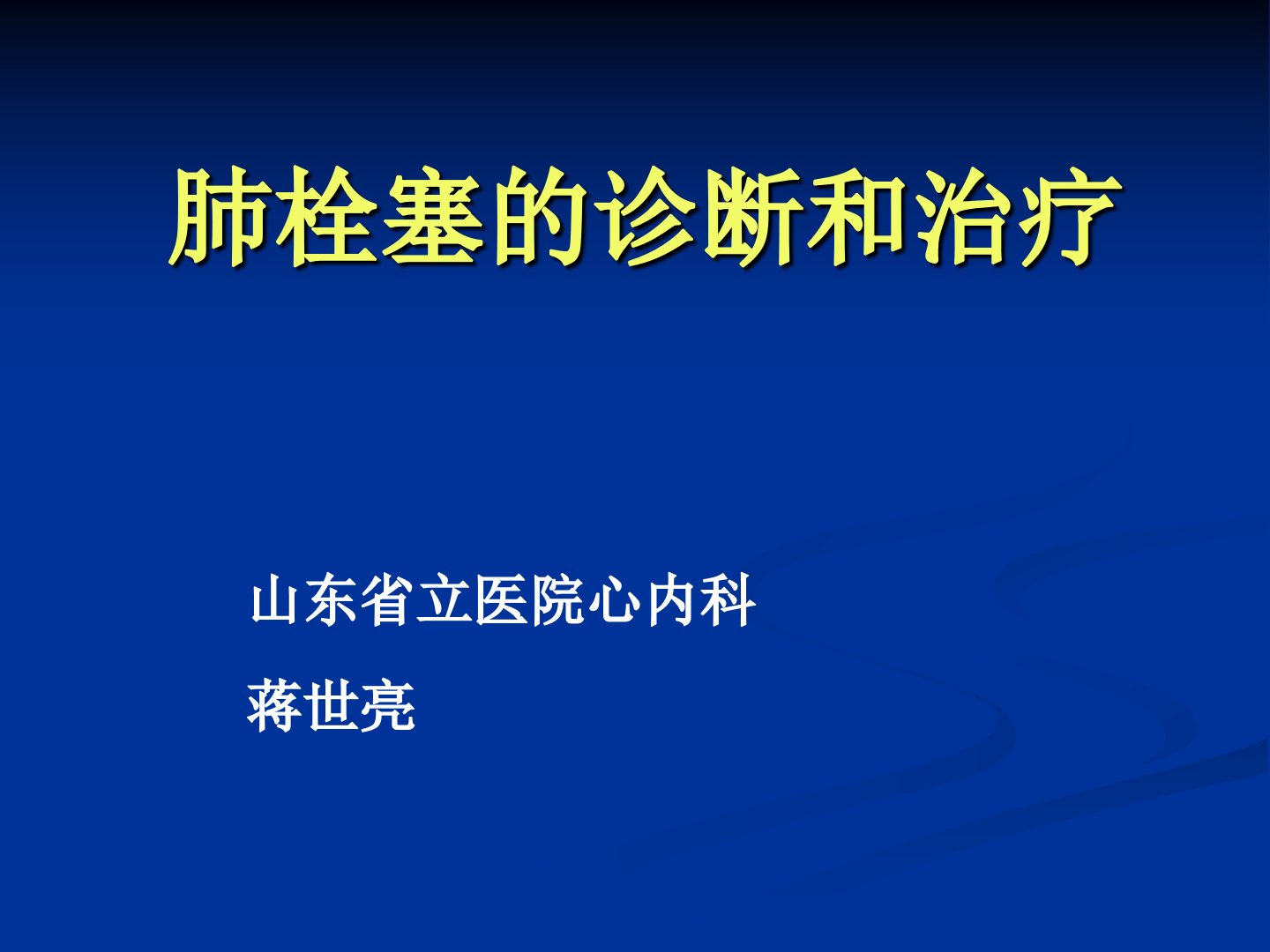 肺栓塞的诊断和治疗

山东省立医院心内科

蒋世亮